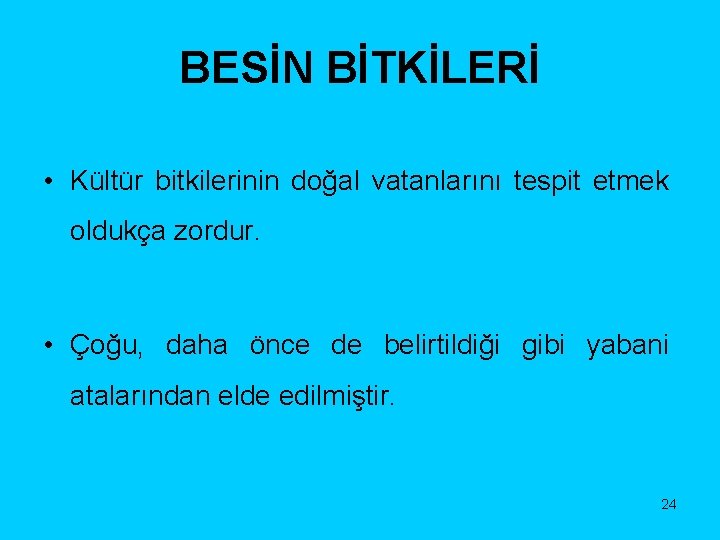 BESİN BİTKİLERİ

• Kültür bitkilerinin doğal vatanlarını tespit etmek oldukça zordur.

• Çoğu, daha önce de belirtildiği gibi yabani atalarından elde edilmiştir.

24